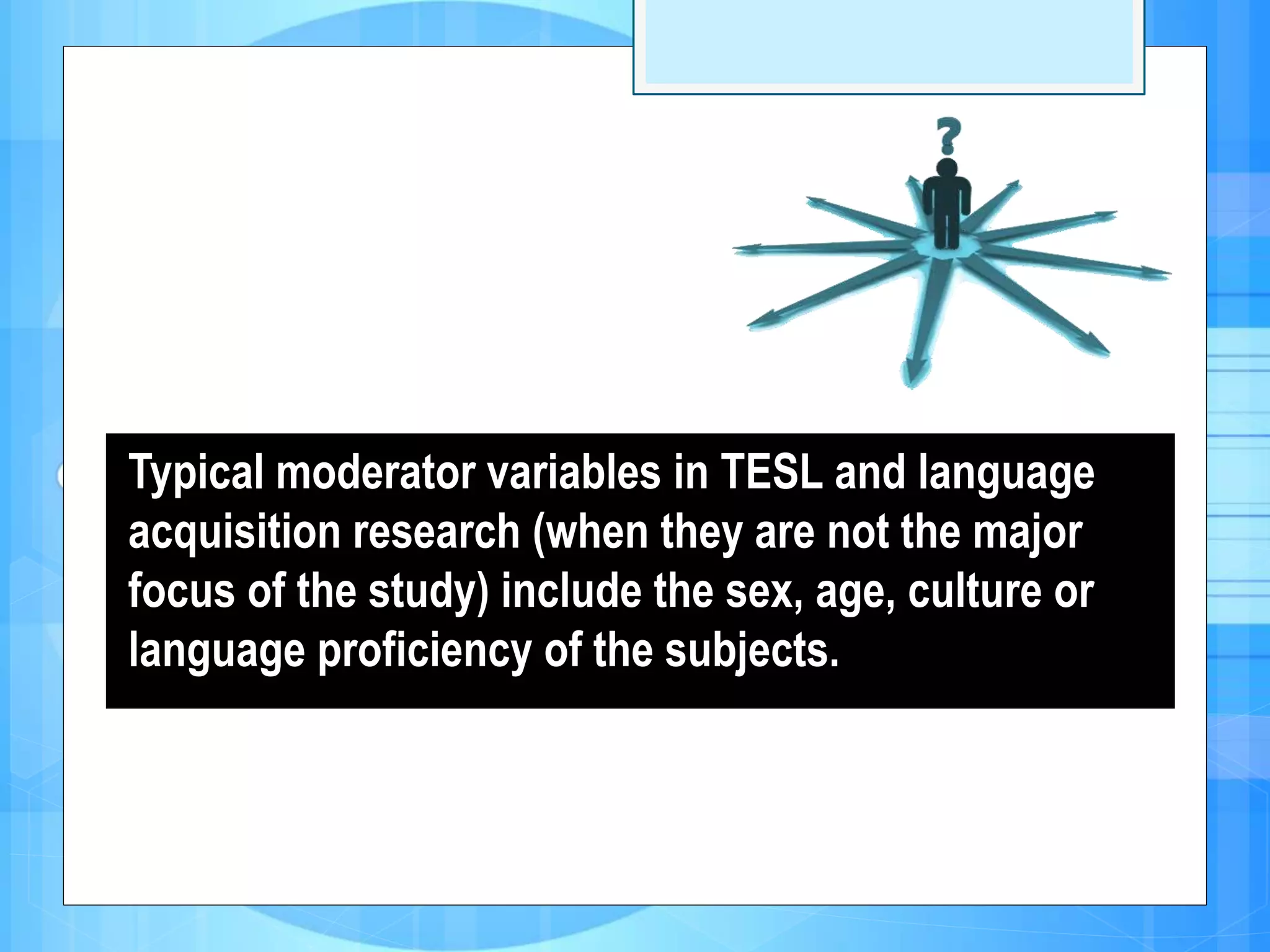 ?

Typical moderator variables in TESL and language acquisition research (when they are not the major focus of the study) include the sex, age, culture or language proficiency of the subjects.